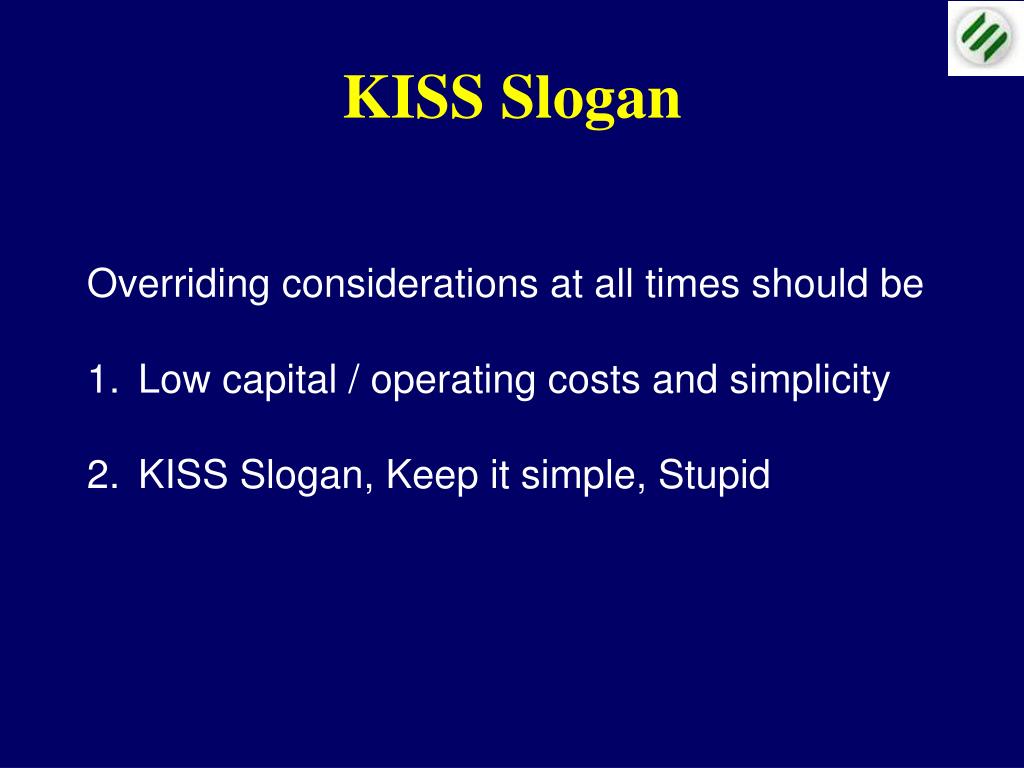 KISS Slogan

Overriding considerations at all times should be

1. Low capital / operating costs and simplicity

2. KISS Slogan, Keep it simple, Stupid